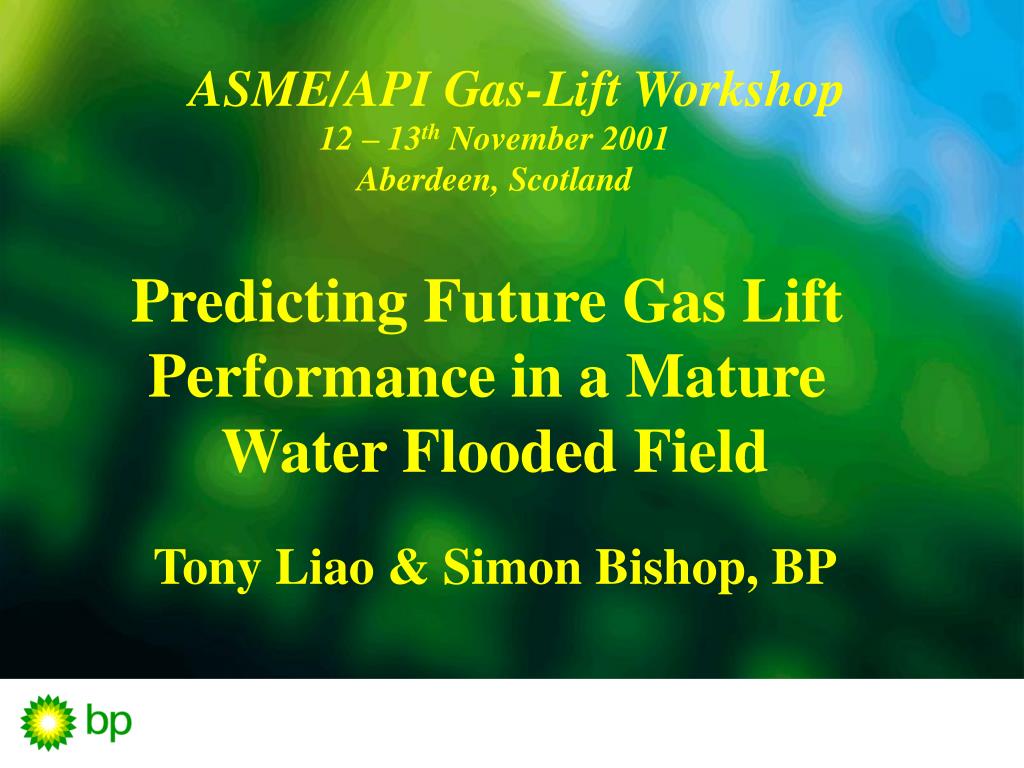 ASME/API Gas-Lift Workshop
12 – 13$^{th}$ November 2001
Aberdeen, Scotland

Predicting Future Gas Lift Performance in a Mature Water Flooded Field

Tony Liao & Simon Bishop, BP

bp